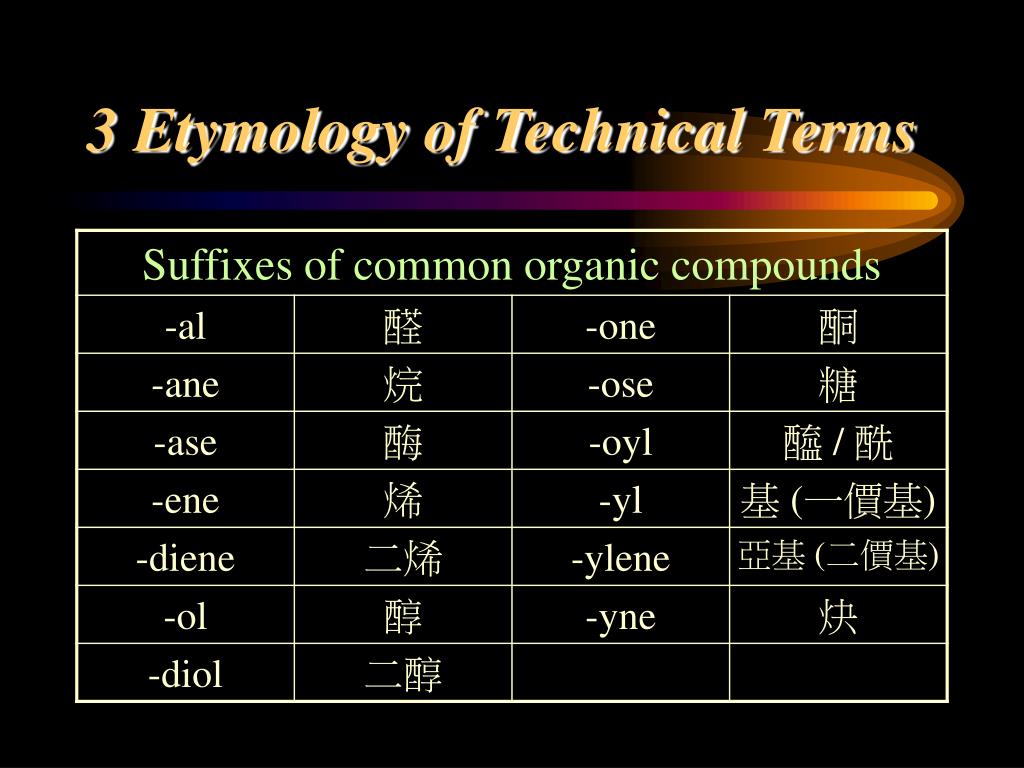 3 Etymology of Technical Terms

| Suffixes of common organic compounds | | | |
|---|---|---|---|
| -al | 醛 | -one | 酮 |
| -ane | 烷 | -ose | 糖 |
| -ase | 酶 | -oyl | 醯 / 酰 |
| -ene | 烯 | -yl | 基 (一價基) |
| -diene | 二烯 | -ylene | 亞基 (二價基) |
| -ol | 醇 | -yne | 炔 |
| -diol | 二醇 | | |